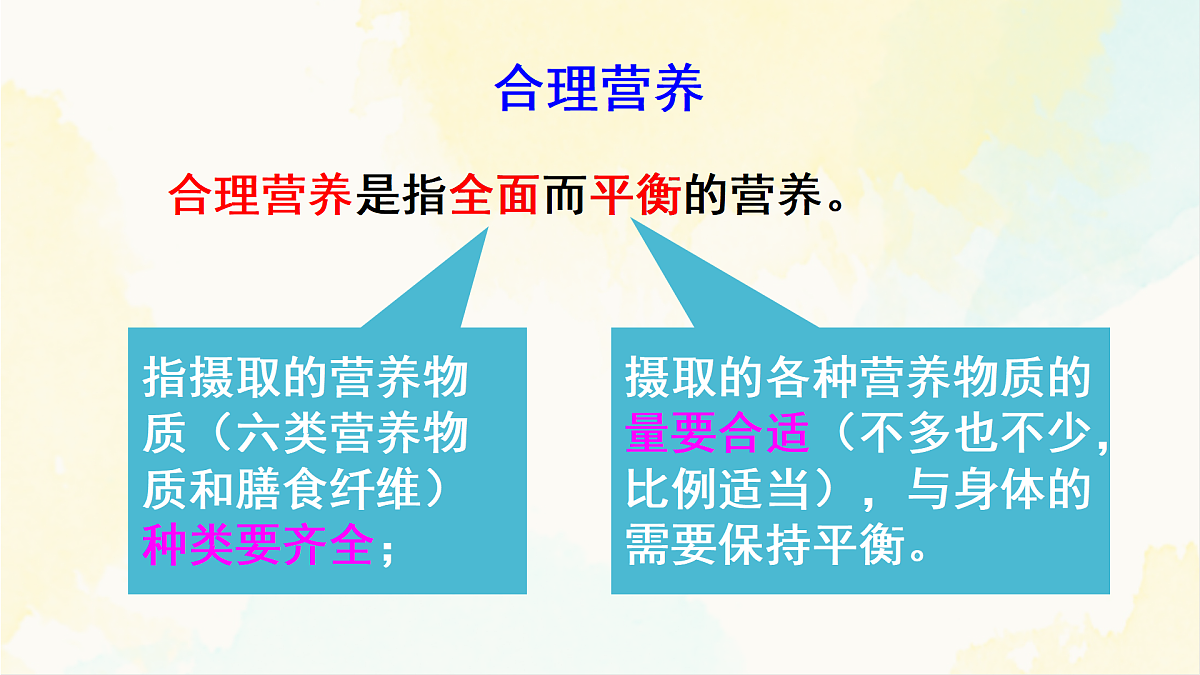 合理营养

合理营养是指全面而平衡的营养。

指摄取的营养物质（六类营养物质和膳食纤维）种类要齐全；

摄取的各种营养物质的量要合适（不多也不少，比例适当），与身体的需要保持平衡。